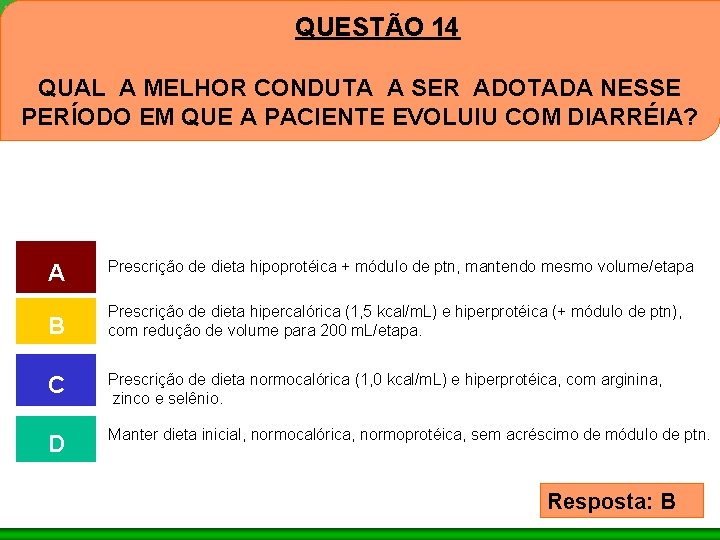 QUESTÃO 14

QUAL A MELHOR CONDUTA A SER ADOTADA NESSE PERÍODO EM QUE A PACIENTE EVOLUIU COM DIARRÉIA?

A Prescrição de dieta hipoprotéica + módulo de ptn, mantendo mesmo volume/etapa

B Prescrição de dieta hipercalórica (1,5 kcal/mL) e hiperprotéica (+ módulo de ptn), com redução de volume para 200 mL/etapa.

C Prescrição de dieta normocalórica (1,0 kcal/mL) e hiperprotéica, com arginina, zinco e selênio.

D Manter dieta inicial, normocalórica, normoprotéica, sem acréscimo de módulo de ptn.

Resposta: B